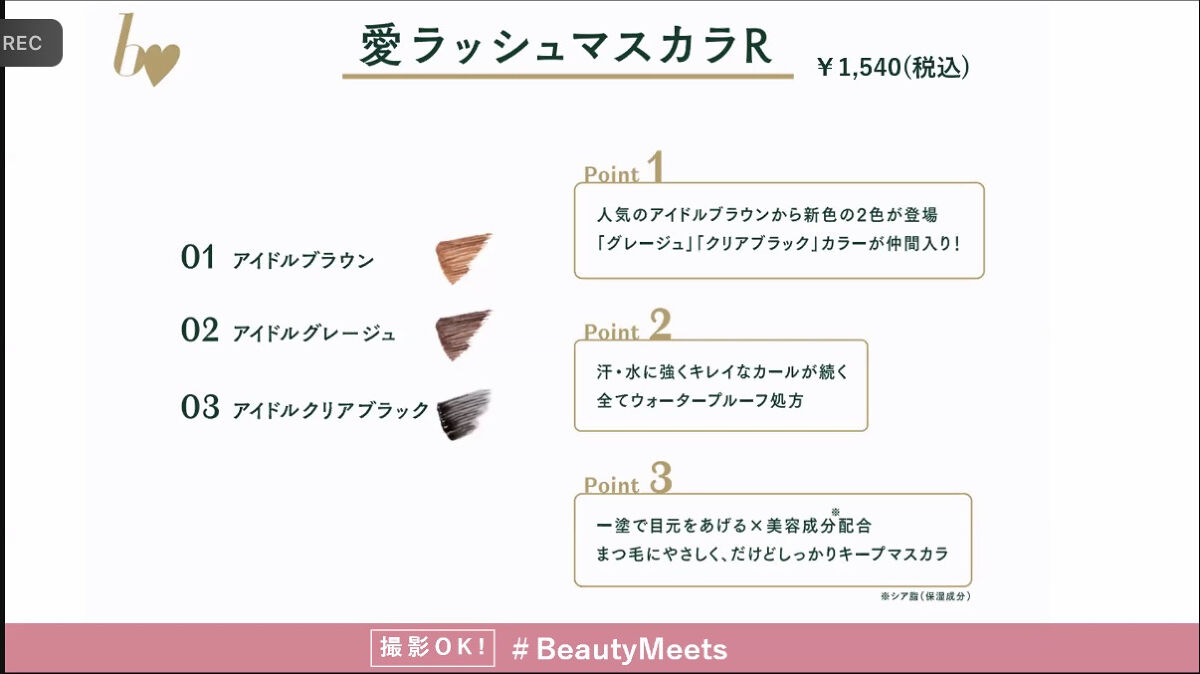 REC

b

愛ラッシュマスカラR

￥1,540(税込)

01 アイドルブラウン

02 アイドルグレージュ

03 アイドルクリアブラック

Point 1

人気のアイドルブラウンから新色の2色が登場
「グレージュ」「クリアブラック」カラーが仲間入り!

Point 2

汗・水に強くキレイなカールが続く
全てウォータープルーフ処方

Point 3

一塗で目元をあげる×美容成分※配合
まつ毛にやさしく、だけどしっかりキープマスカラ

※シア脂(保湿成分)

撮影OK! #BeautyMeets